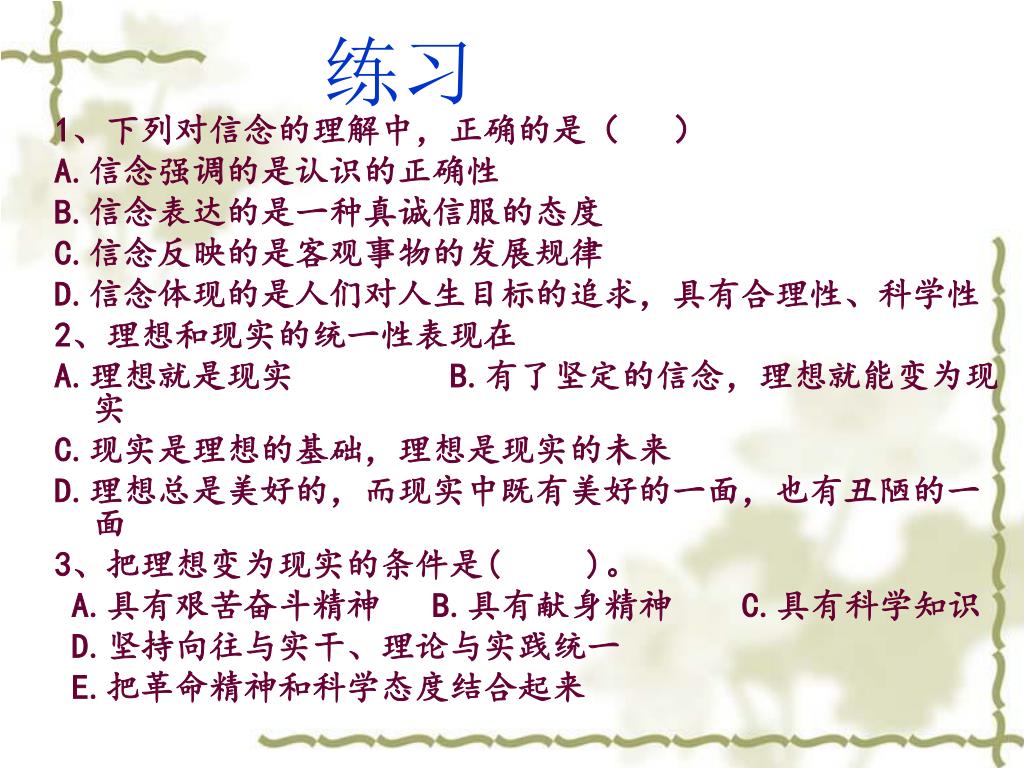 练习

1、下列对信念的理解中，正确的是（　）

A.信念强调的是认识的正确性

B.信念表达的是一种真诚信服的态度

C.信念反映的是客观事物的发展规律

D.信念体现的是人们对人生目标的追求，具有合理性、科学性

2、理想和现实的统一性表现在

A.理想就是现实　　B.有了坚定的信念，理想就能变为现实

C.现实是理想的基础，理想是现实的未来

D.理想总是美好的，而现实中既有美好的一面，也有丑陋的一面

3、把理想变为现实的条件是(　　)。

A.具有艰苦奋斗精神　B.具有献身精神　C.具有科学知识

D.坚持向往与实干、理论与实践统一

E.把革命精神和科学态度结合起来